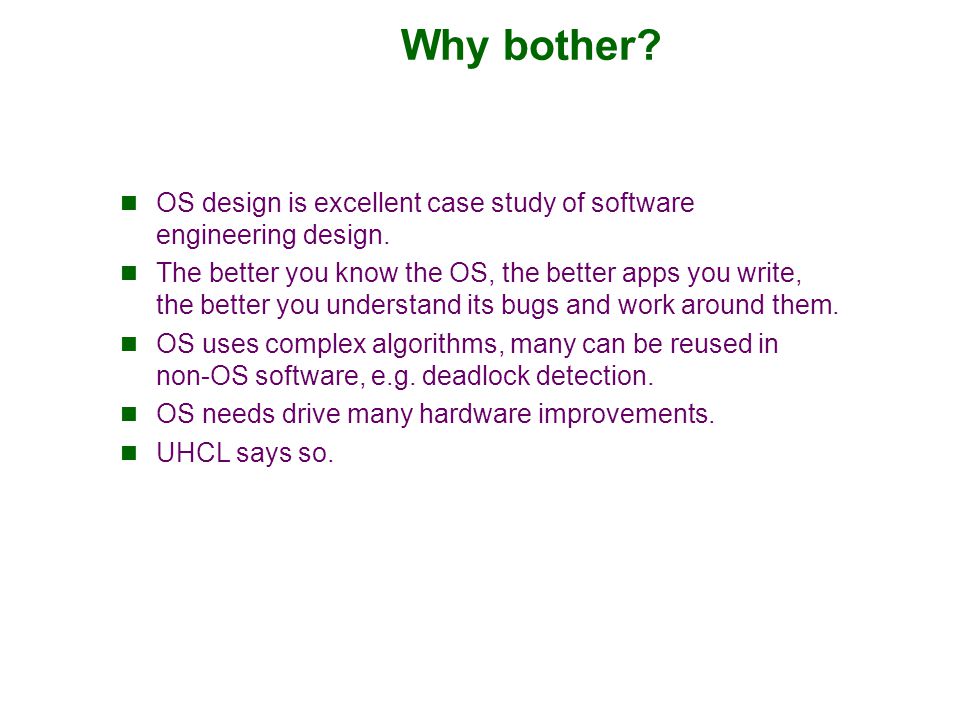 Why bother?

- OS design is excellent case study of software engineering design.
- The better you know the OS, the better apps you write, the better you understand its bugs and work around them.
- OS uses complex algorithms, many can be reused in non-OS software, e.g. deadlock detection.
- OS needs drive many hardware improvements.
- UHCL says so.